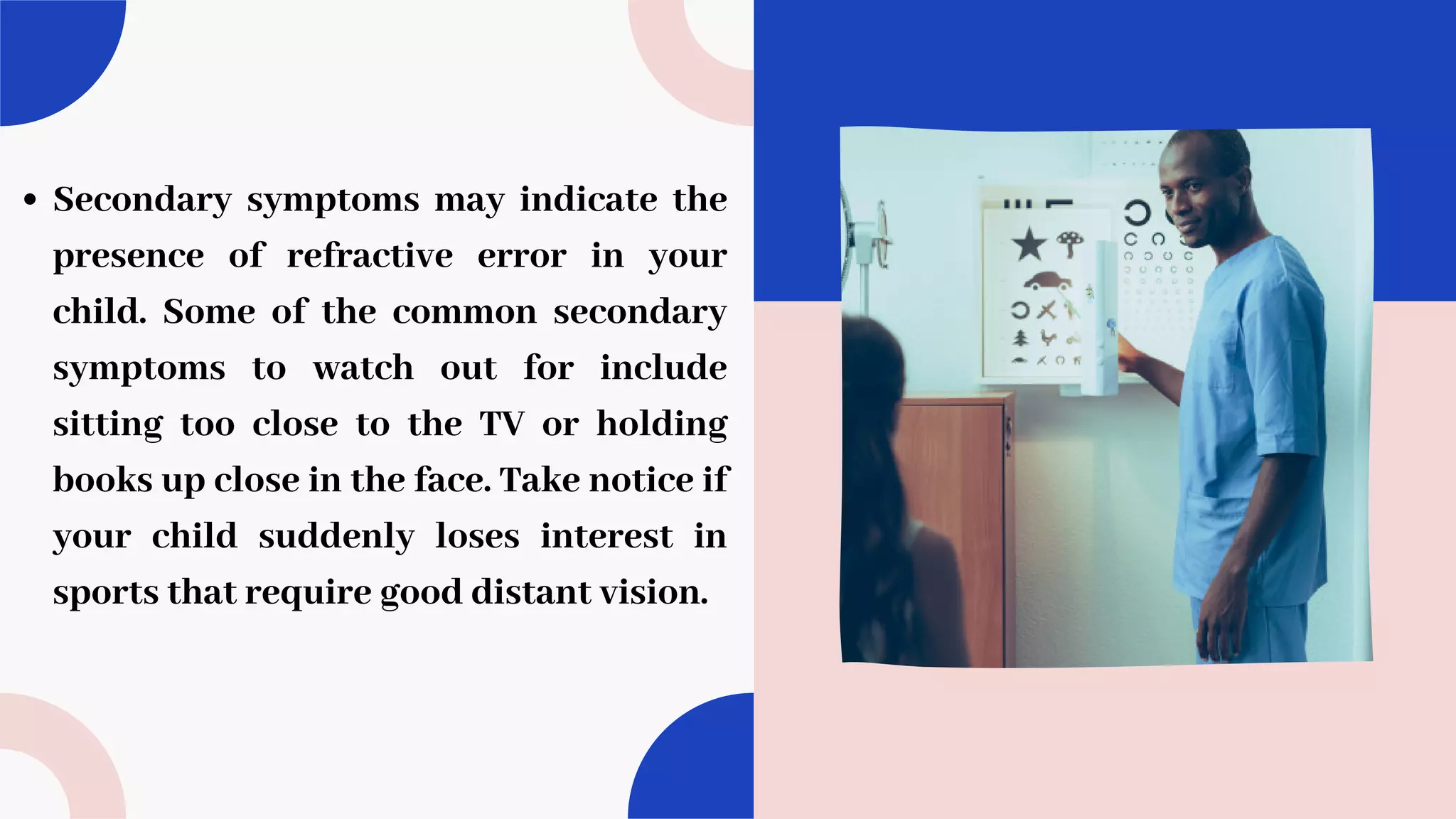 • Secondary symptoms may indicate the presence of refractive error in your child. Some of the common secondary symptoms to watch out for include sitting too close to the TV or holding books up close in the face. Take notice if your child suddenly loses interest in sports that require good distant vision.